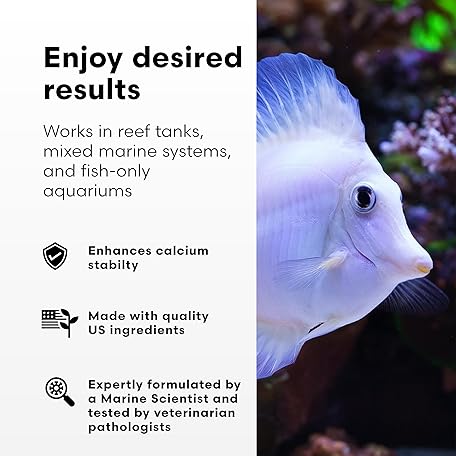 Enjoy desired results

Works in reef tanks, mixed marine systems, and fish-only aquariums

Enhances calcium stabilty

Made with quality US ingredients

Expertly formulated by a Marine Scientist and tested by veterinarian pathologists